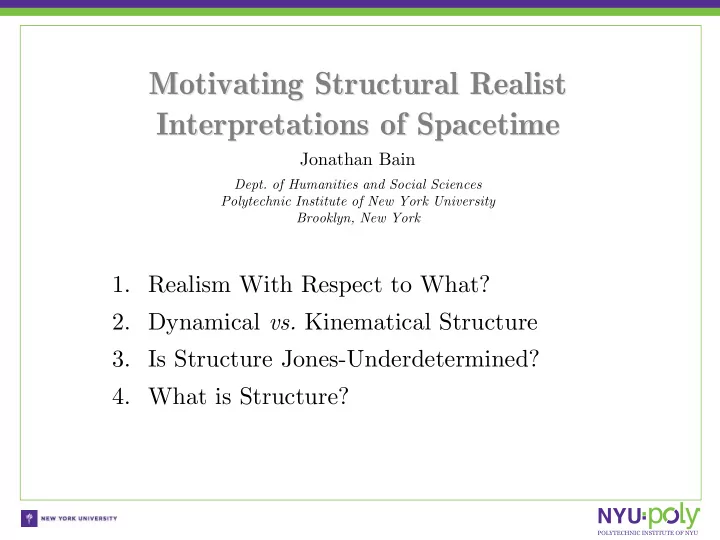 Motivating Structural Realist Interpretations of Spacetime

Jonathan Bain

Dept. of Humanities and Social Sciences
Polytechnic Institute of New York University
Brooklyn, New York

1. Realism With Respect to What?
2. Dynamical vs. Kinematical Structure
3. Is Structure Jones-Underdetermined?
4. What is Structure?

NEW YORK UNIVERSITY

NYU·poly
POLYTECHNIC INSTITUTE OF NYU